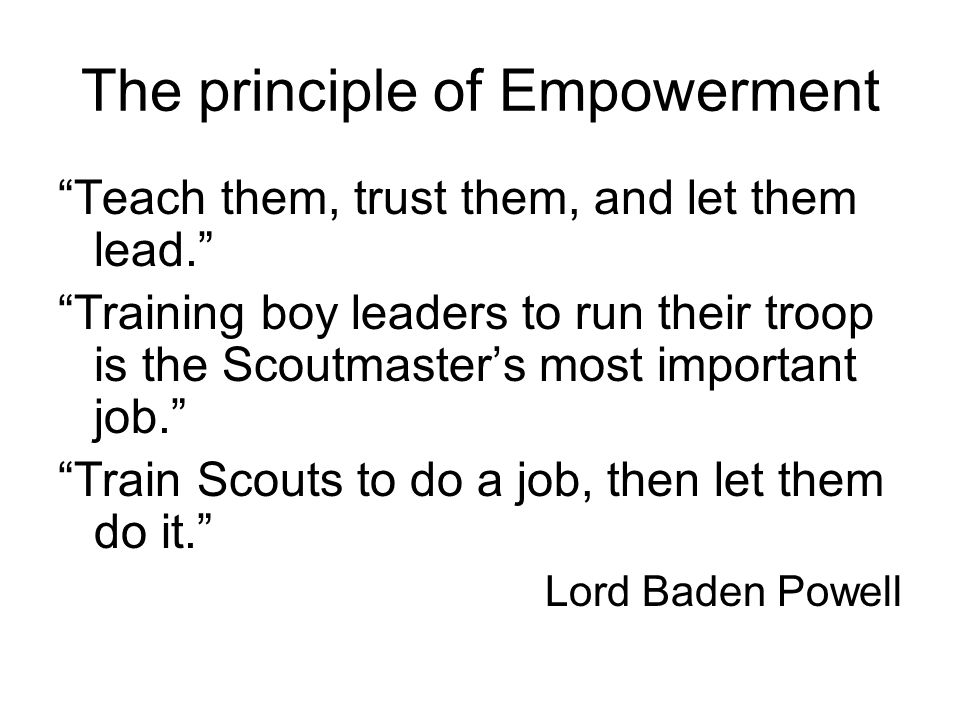 The principle of Empowerment

“Teach them, trust them, and let them lead.”

“Training boy leaders to run their troop is the Scoutmaster’s most important job.”

“Train Scouts to do a job, then let them do it.”

Lord Baden Powell